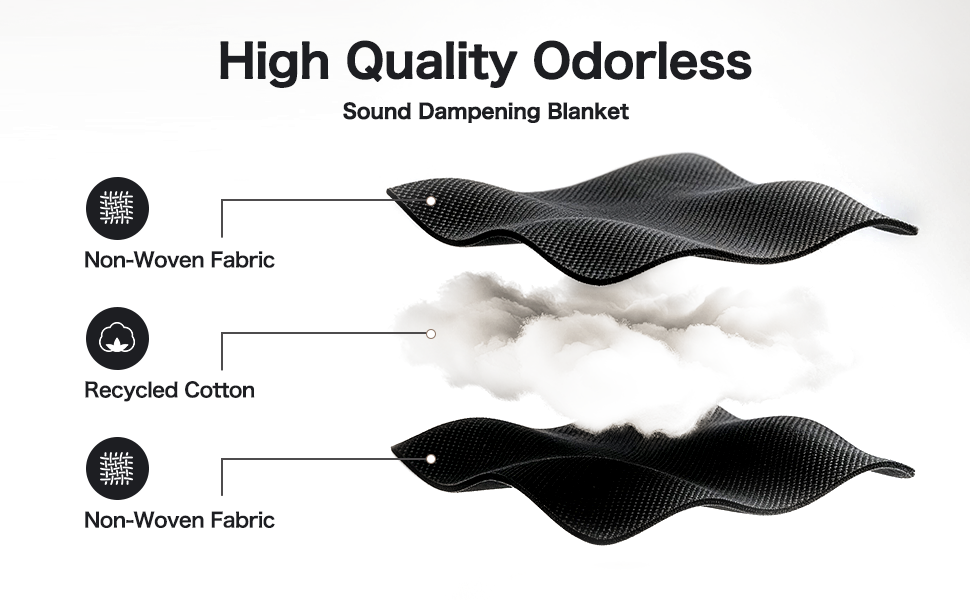 High Quality Odorless

Sound Dampening Blanket

Non-Woven Fabric

Recycled Cotton

Non-Woven Fabric